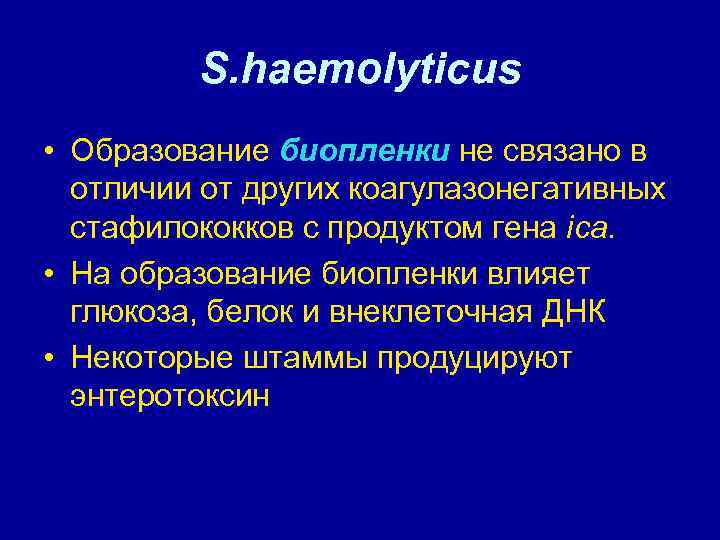 S.haemolyticus

• Образование биопленки не связано в отличии от других коагулазонегативных стафилококков с продуктом гена ica.
• На образование биопленки влияет глюкоза, белок и внеклеточная ДНК
• Некоторые штаммы продуцируют энтеротоксин